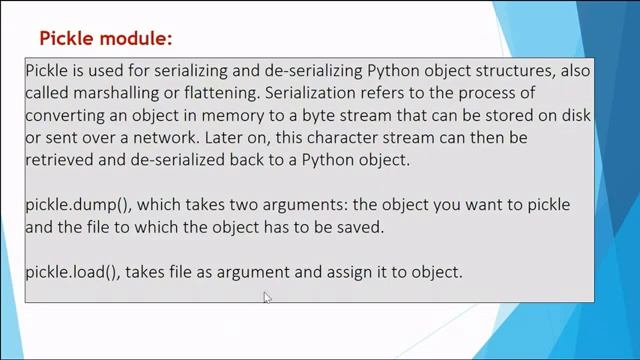 Pickle module:

Pickle is used for serializing and de-serializing Python object structures, also called marshalling or flattening. Serialization refers to the process of converting an object in memory to a byte stream that can be stored on disk or sent over a network. Later on, this character stream can then be retrieved and de-serialized back to a Python object.

pickle.dump(), which takes two arguments: the object you want to pickle and the file to which the object has to be saved.

pickle.load(), takes file as argument and assign it to object.